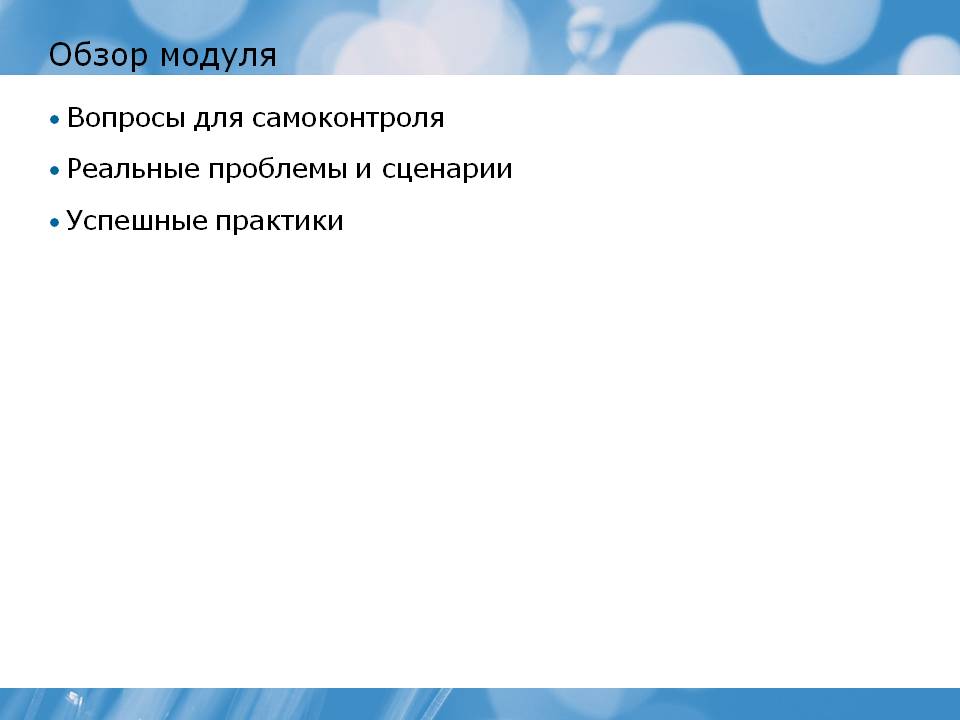 Обзор модуля

• Вопросы для самоконтроля

• Реальные проблемы и сценарии

• Успешные практики